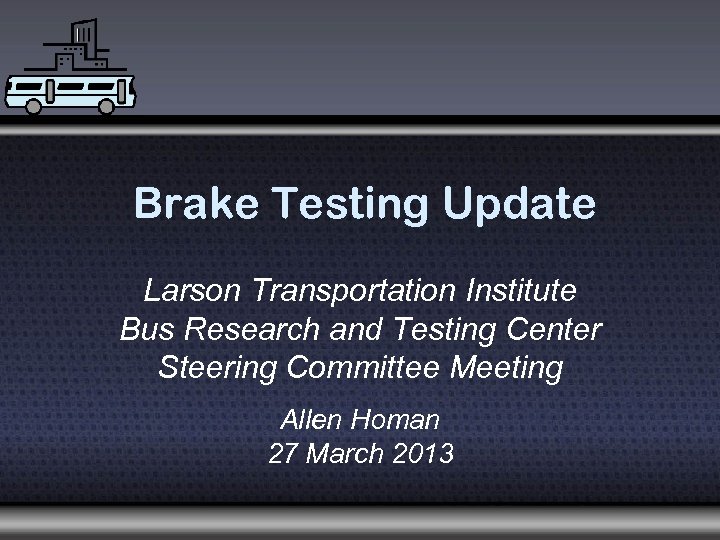 Brake Testing Update

Larson Transportation Institute
Bus Research and Testing Center
Steering Committee Meeting

Allen Homan
27 March 2013